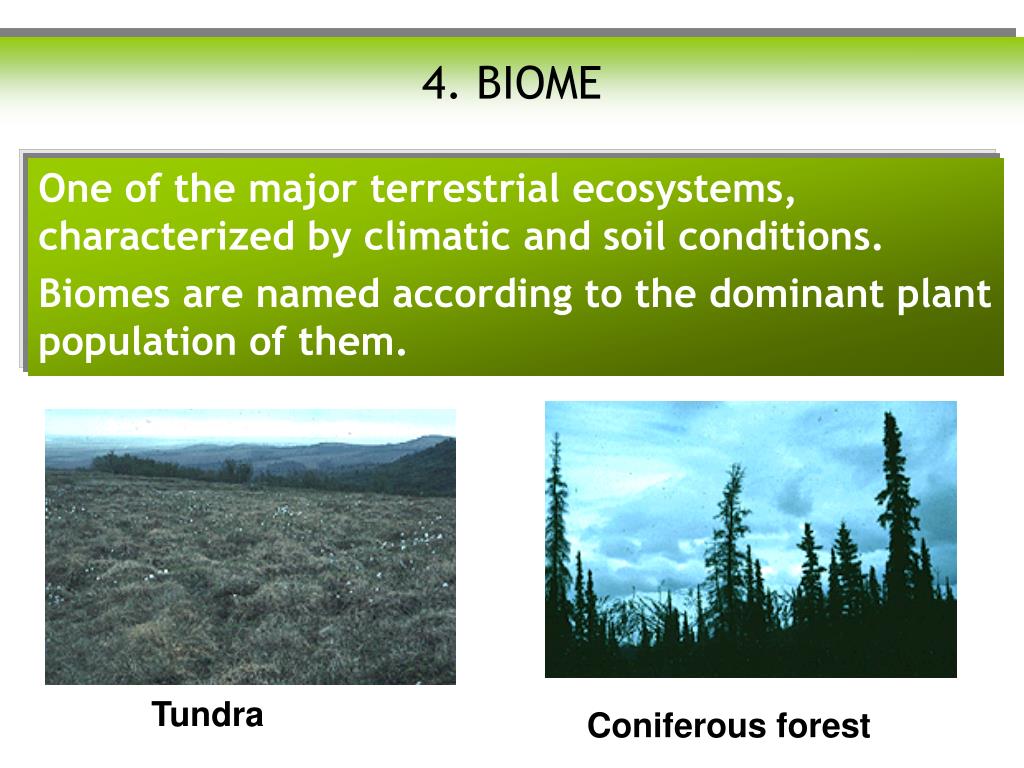 4. BIOME

One of the major terrestrial ecosystems, characterized by climatic and soil conditions.

Biomes are named according to the dominant plant population of them.

Tundra

Coniferous forest